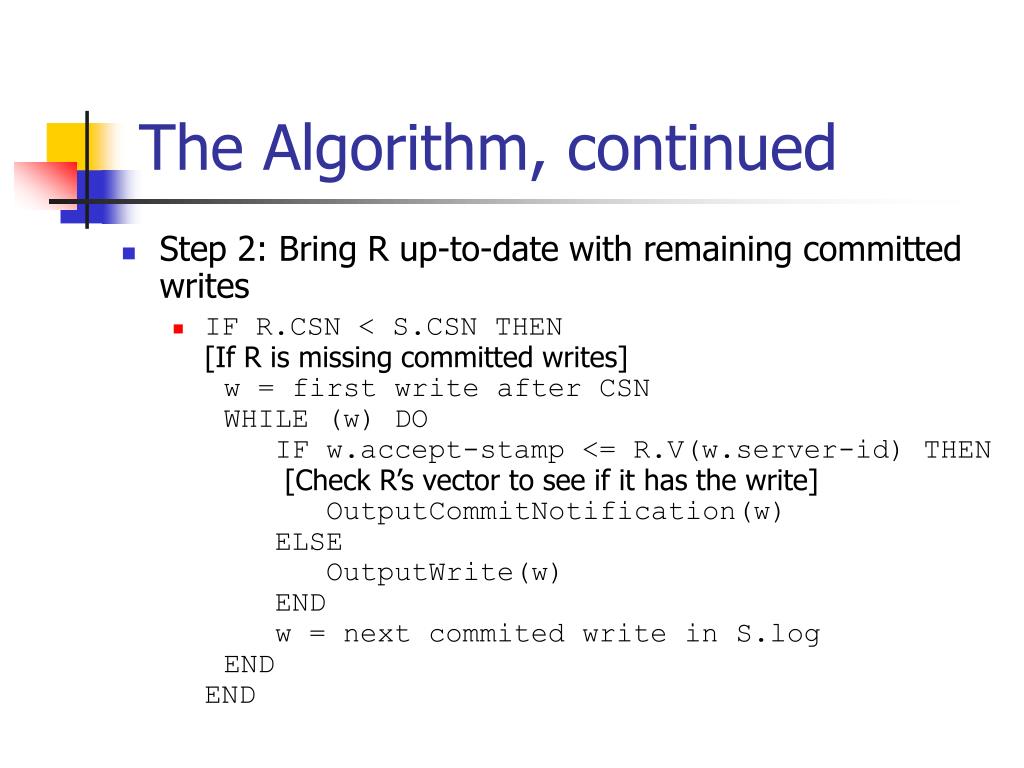 The Algorithm, continued

Step 2: Bring R up-to-date with remaining committed writes

IF R.CSN < S.CSN THEN
[If R is missing committed writes]
w = first write after CSN
WHILE (w) DO
IF w.accept-stamp <= R.V(w.server-id) THEN
[Check R's vector to see if it has the write]
OutputCommitNotification(w)
ELSE
OutputWrite(w)
END
w = next commited write in S.log
END
END